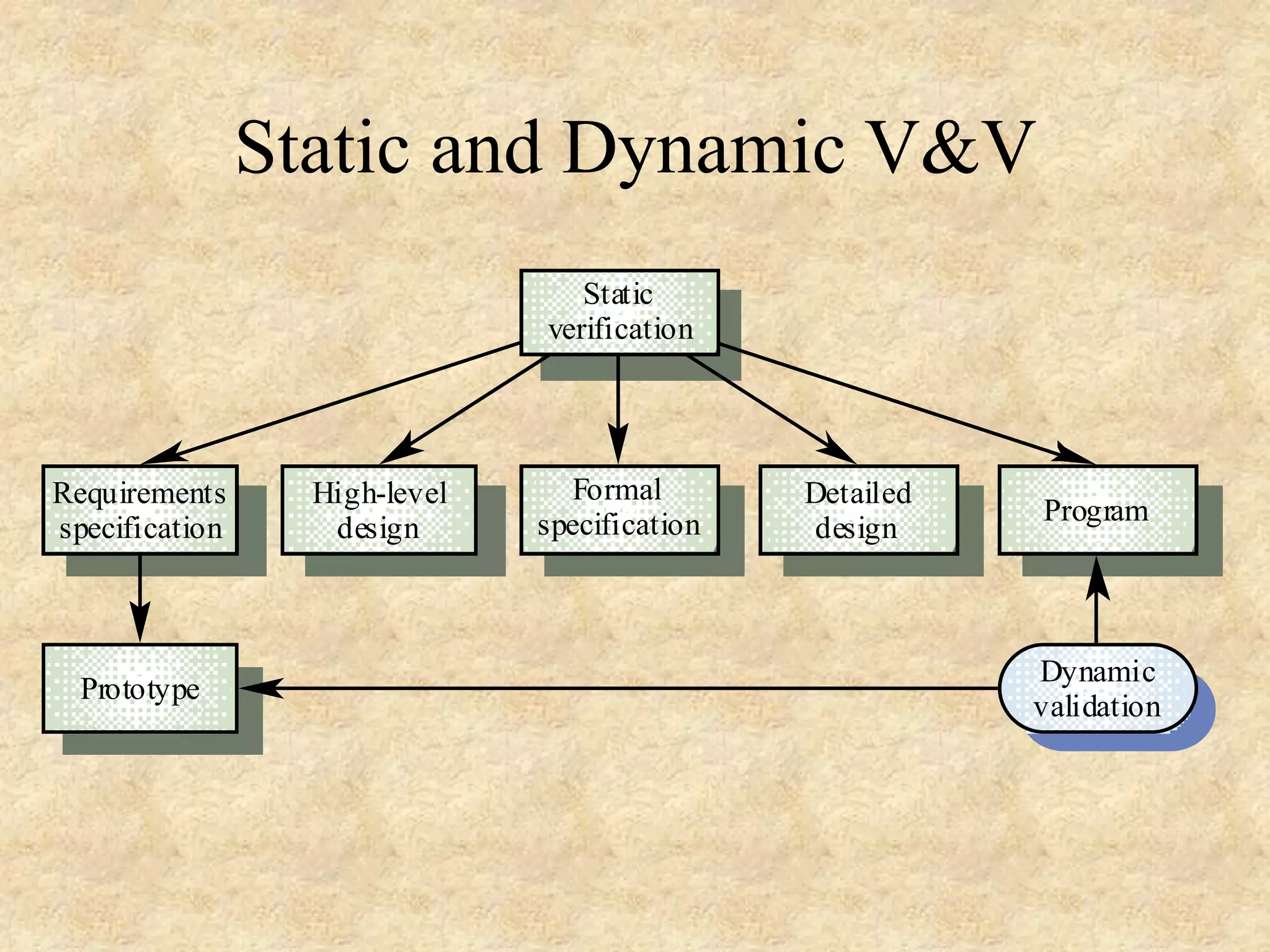 Static and Dynamic V&V

Static verification

Requirements specification

High-level design

Formal specification

Detailed design

Program

Prototype

Dynamic validation